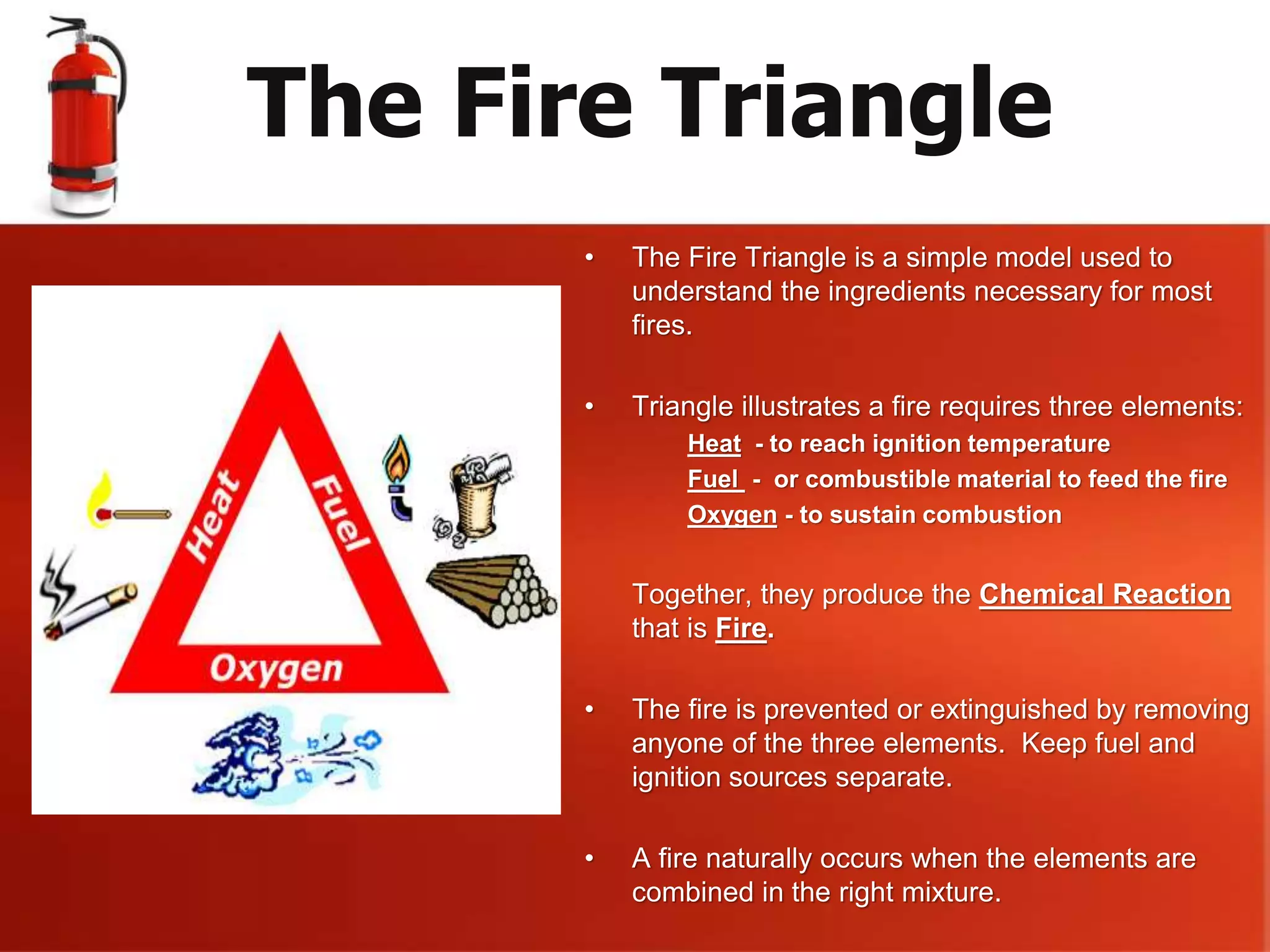 The Fire Triangle

Heat
Fuel
Oxygen

• The Fire Triangle is a simple model used to understand the ingredients necessary for most fires.

• Triangle illustrates a fire requires three elements:
Heat - to reach ignition temperature
Fuel - or combustible material to feed the fire
Oxygen - to sustain combustion

Together, they produce the Chemical Reaction that is Fire.

• The fire is prevented or extinguished by removing anyone of the three elements. Keep fuel and ignition sources separate.

• A fire naturally occurs when the elements are combined in the right mixture.